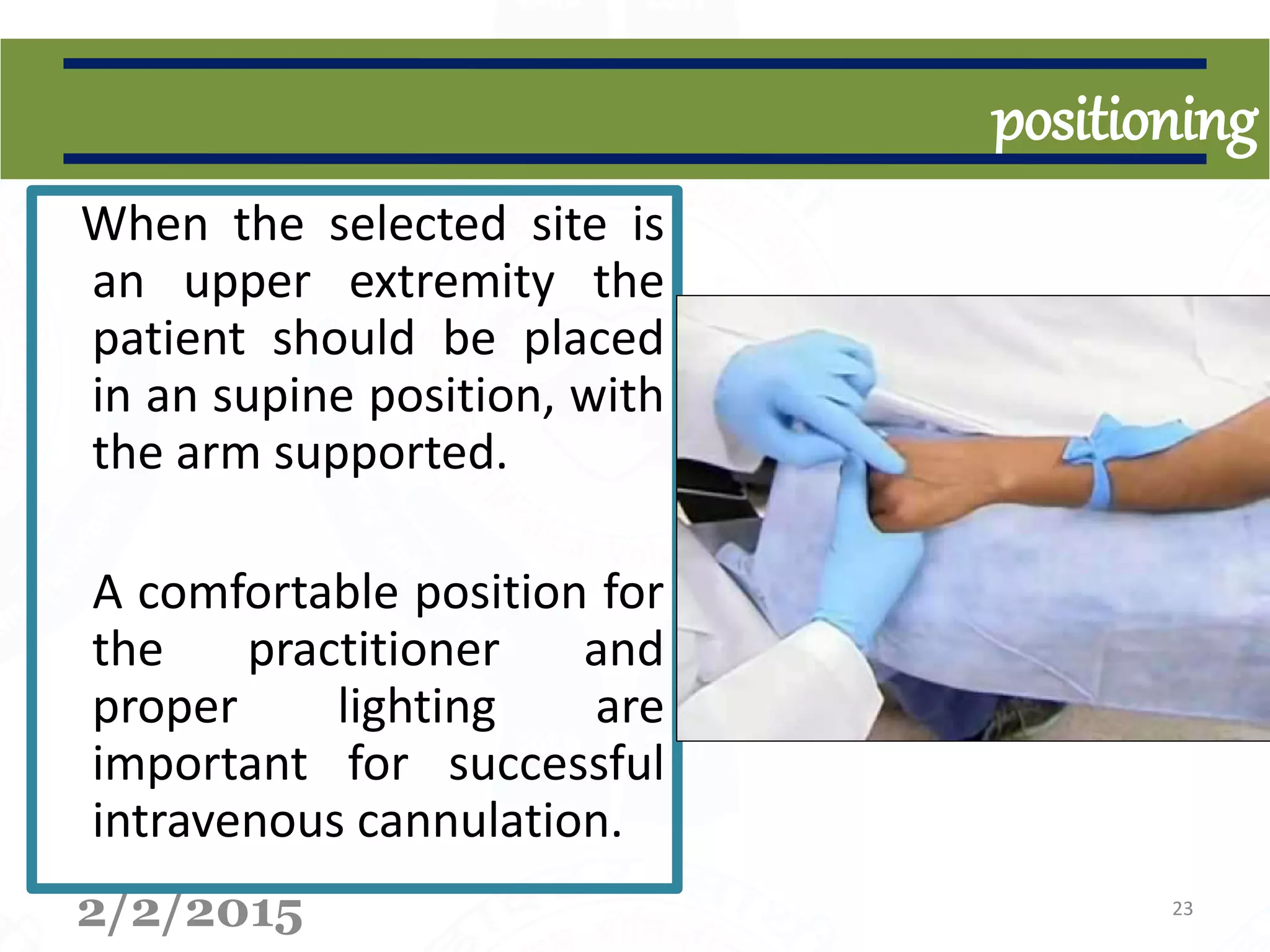 positioning

When the selected site is an upper extremity the patient should be placed in an supine position, with the arm supported.

A comfortable position for the practitioner and proper lighting are important for successful intravenous cannulation.

2/2/2015

23